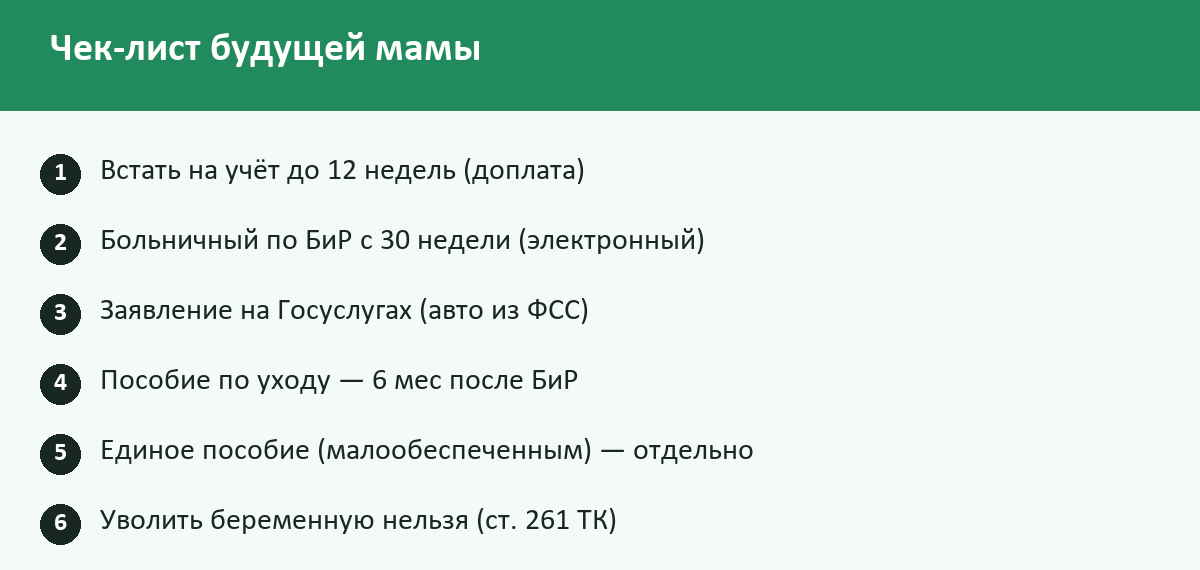 Чек-лист будущей мамы

1 Встать на учёт до 12 недель (доплата)

2 Больничный по БиР с 30 недели (электронный)

3 Заявление на Госуслугах (авто из ФСС)

4 Пособие по уходу — 6 мес после БиР

5 Единое пособие (малообеспеченным) — отдельно

6 Уволить беременную нельзя (ст. 261 ТК)